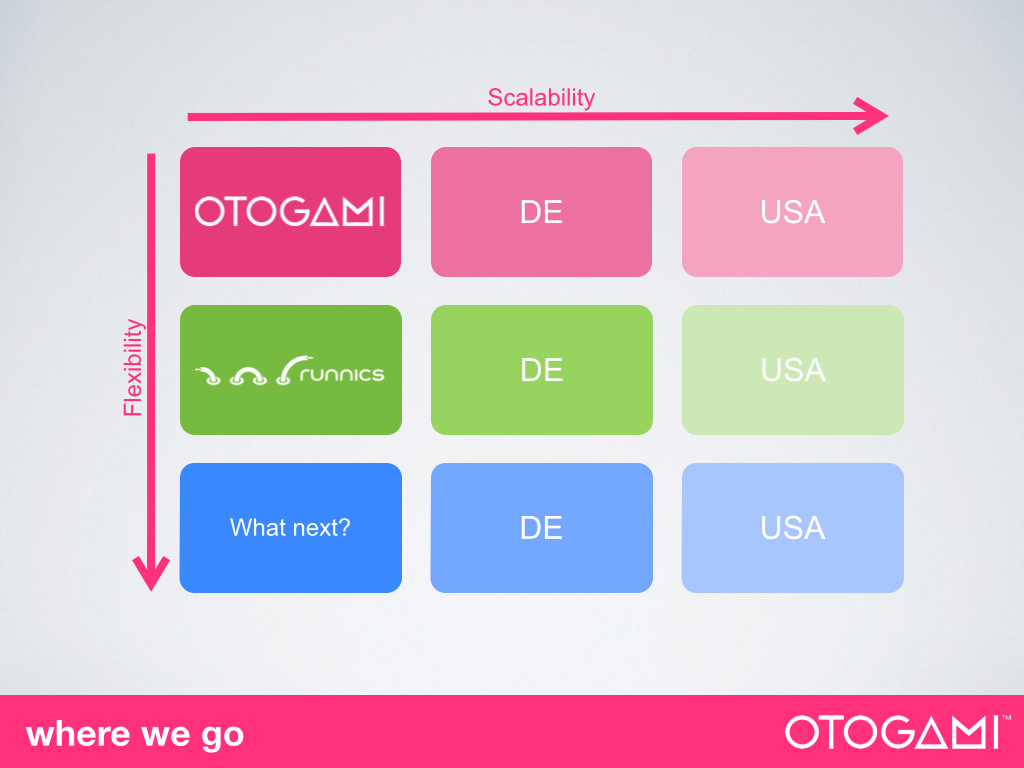 Scalability

Flexibility

| OTOGAMI | DE | USA |
|---|---|---|
| runnics | DE | USA |
| What next? | DE | USA |

where we go

OTOGAMI™